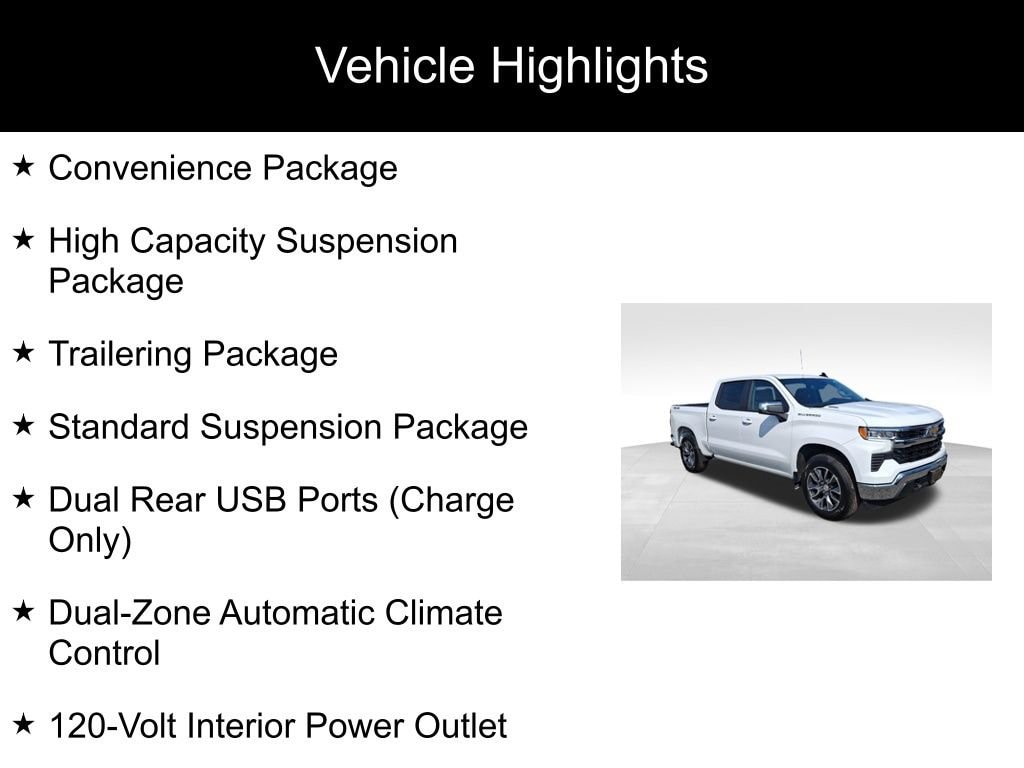 Vehicle Highlights

★ Convenience Package

★ High Capacity Suspension Package

★ Trailering Package

★ Standard Suspension Package

★ Dual Rear USB Ports (Charge Only)

★ Dual-Zone Automatic Climate Control

★ 120-Volt Interior Power Outlet